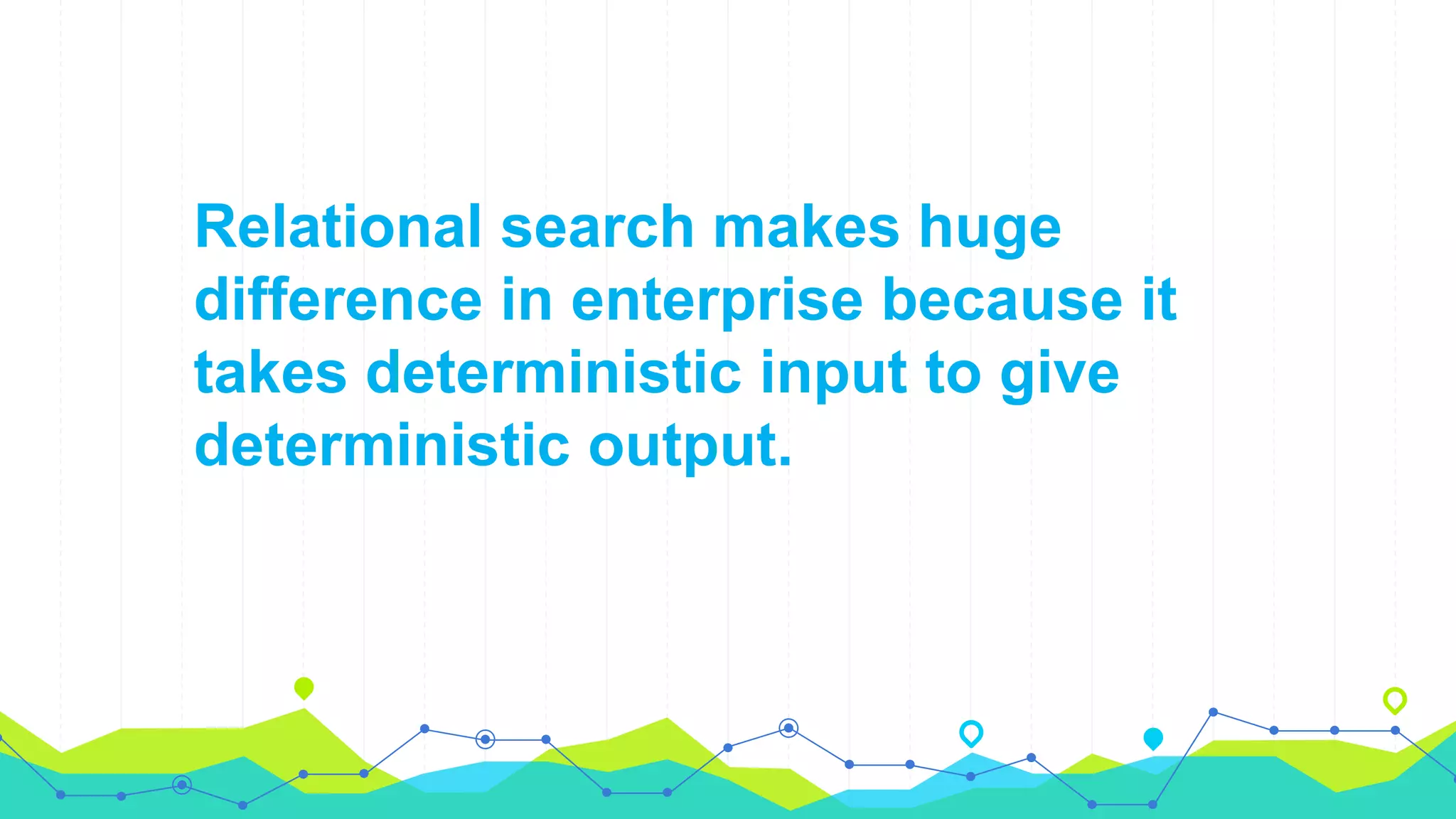 Relational search makes huge difference in enterprise because it takes deterministic input to give deterministic output.